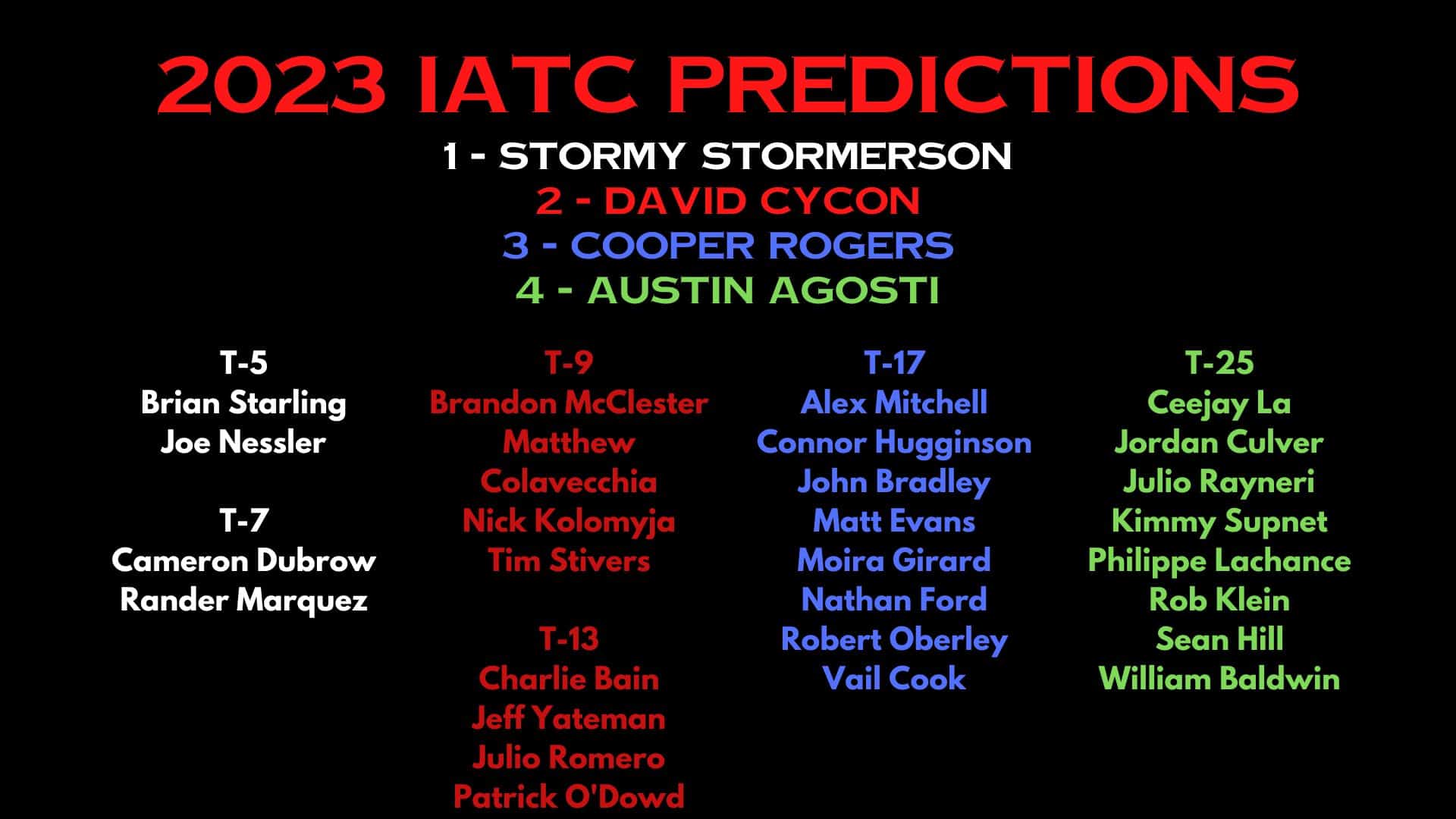 2023 IATC PREDICTIONS

1 - STORMY STORMERSON
2 - DAVID CYCON
3 - COOPER ROGERS
4 - AUSTIN AGOSTI

T-5
Brian Starling
Joe Nessler

T-7
Cameron Dubrow
Rander Marquez

T-9
Brandon McClester
Matthew Colavecchia
Nick Kolomyja
Tim Stivers

T-13
Charlie Bain
Jeff Yateman
Julio Romero
Patrick O'Dowd

T-17
Alex Mitchell
Connor Hugginson
John Bradley
Matt Evans
Moira Girard
Nathan Ford
Robert Oberley
Vail Cook

T-25
Ceejay La
Jordan Culver
Julio Rayneri
Kimmy Supnet
Philippe Lachance
Rob Klein
Sean Hill
William Baldwin